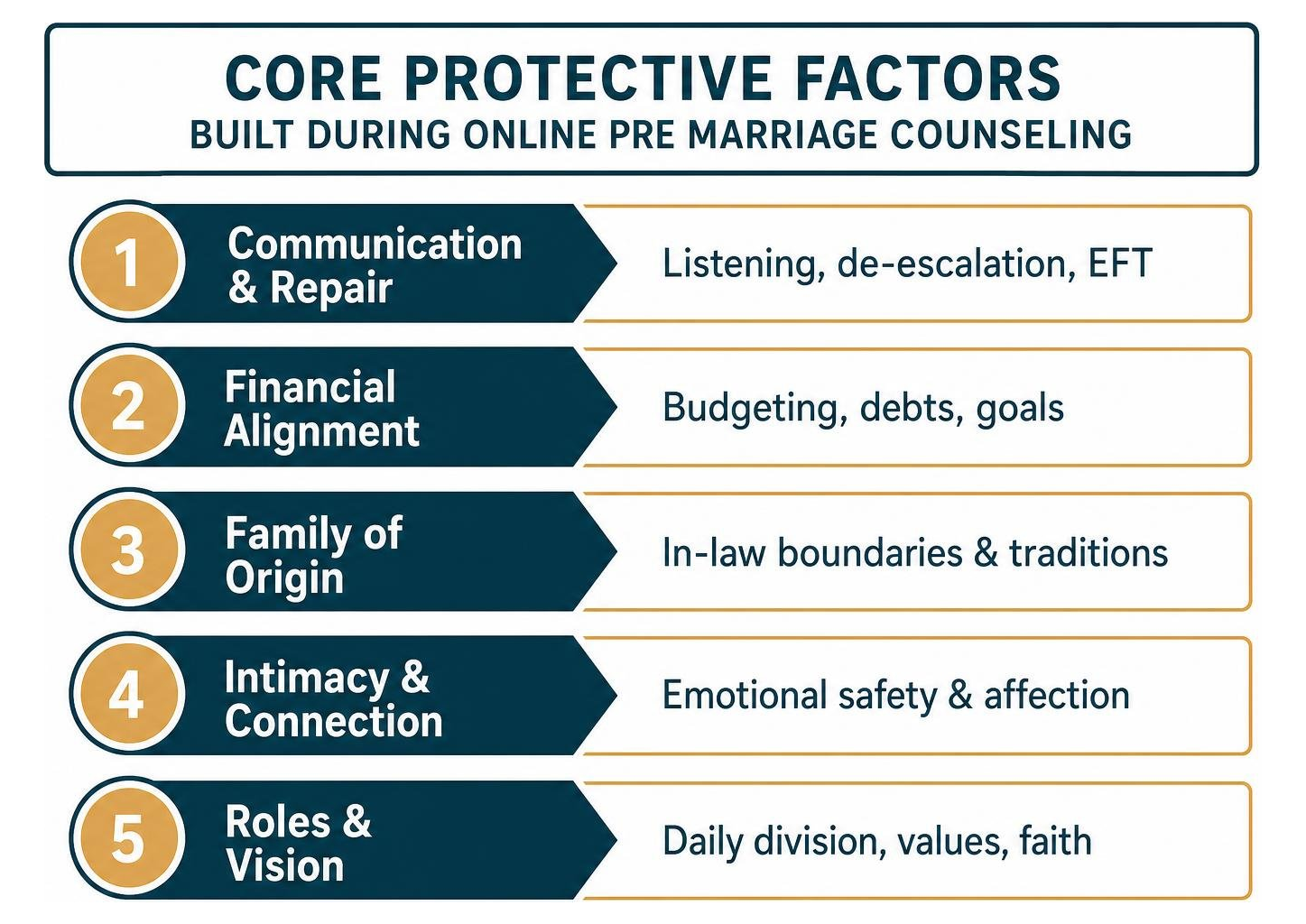 CORE PROTECTIVE FACTORS
BUILT DURING ONLINE PRE MARRIAGE COUNSELING

1 Communication & Repair
Listening, de-escalation, EFT

2 Financial Alignment
Budgeting, debts, goals

3 Family of Origin
In-law boundaries & traditions

4 Intimacy & Connection
Emotional safety & affection

5 Roles & Vision
Daily division, values, faith